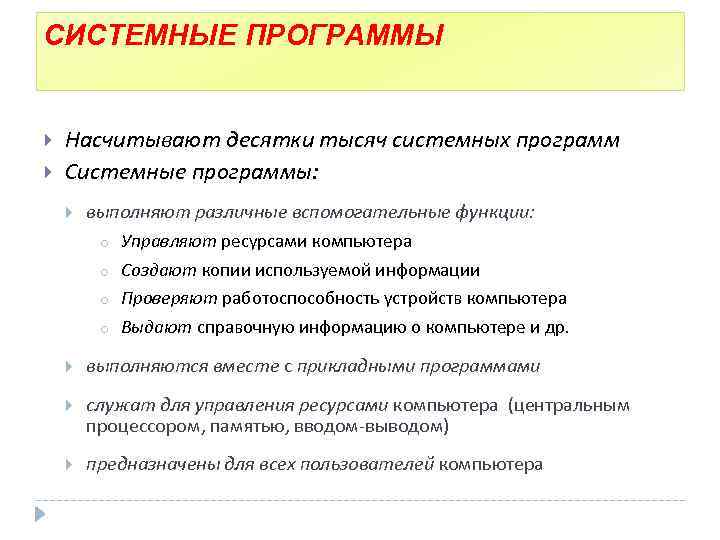 СИСТЕМНЫЕ ПРОГРАММЫ

Насчитывают десятки тысяч системных программ

Системные программы:

выполняют различные вспомогательные функции:

Управляют ресурсами компьютера

Создают копии используемой информации

Проверяют работоспособность устройств компьютера

Выдают справочную информацию о компьютере и др.

выполняются вместе с прикладными программами

служат для управления ресурсами компьютера (центральным процессором, памятью, вводом-выводом)

предназначены для всех пользователей компьютера